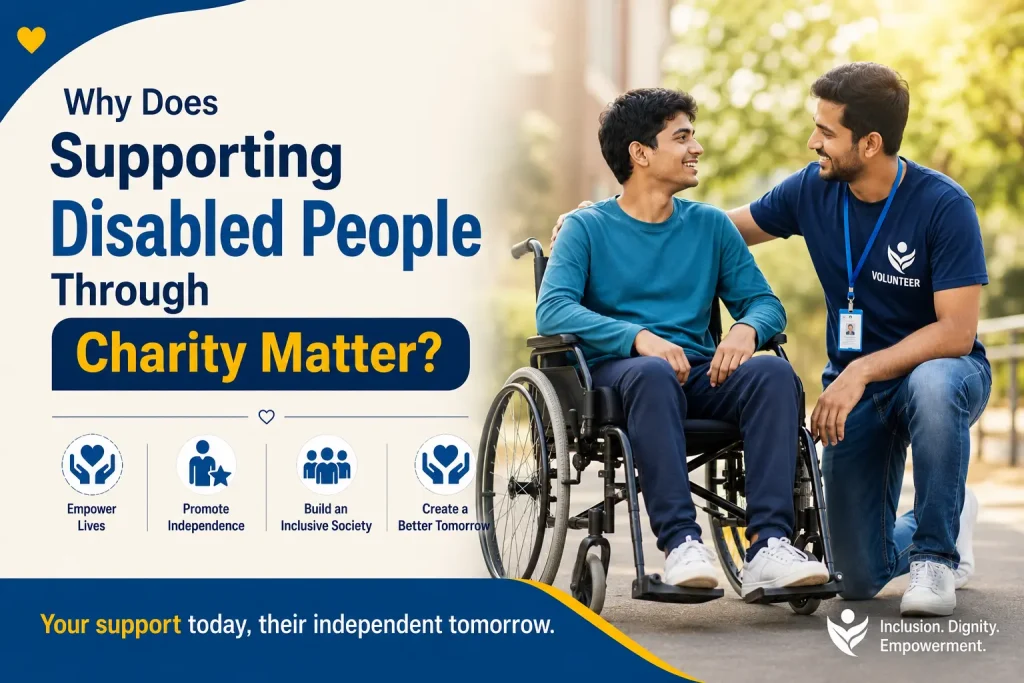 Why Does
Supporting
Disabled People
Through
Charity Matter?

Empower Lives

Promote Independence

Build an Inclusive Society

Create a Better Tomorrow

VOLUNTEER

Your support today, their independent tomorrow.

Inclusion. Dignity. Empowerment.